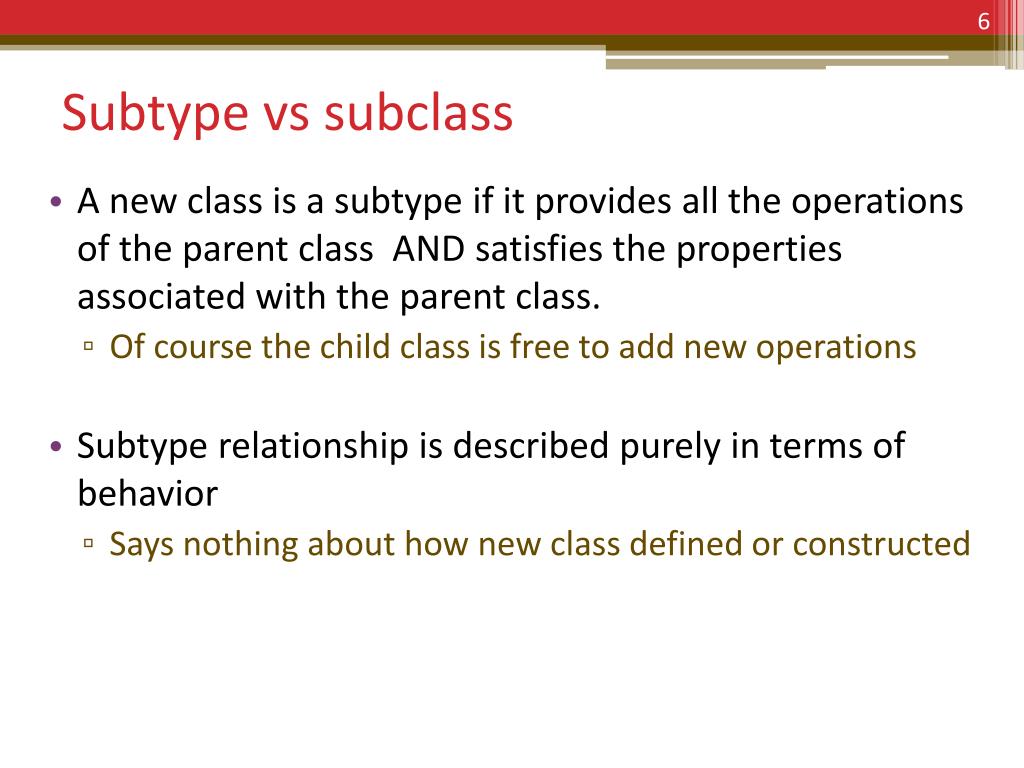 6

Subtype vs subclass

• A new class is a subtype if it provides all the operations of the parent class AND satisfies the properties associated with the parent class.
▫ Of course the child class is free to add new operations

• Subtype relationship is described purely in terms of behavior
▫ Says nothing about how new class defined or constructed